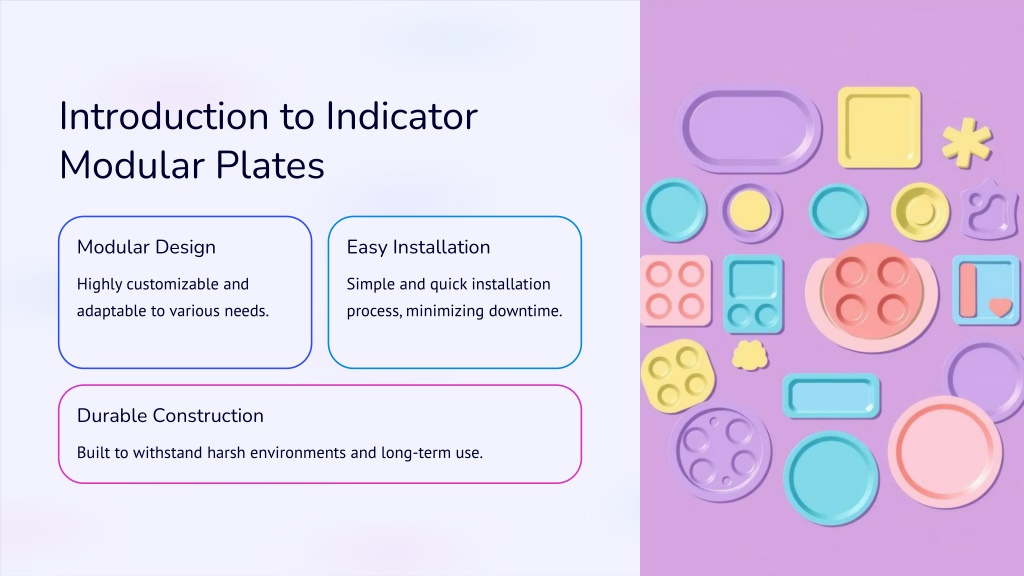 Introduction to Indicator Modular Plates

Modular Design

Highly customizable and adaptable to various needs.

Easy Installation

Simple and quick installation process, minimizing downtime.

Durable Construction

Built to withstand harsh environments and long-term use.